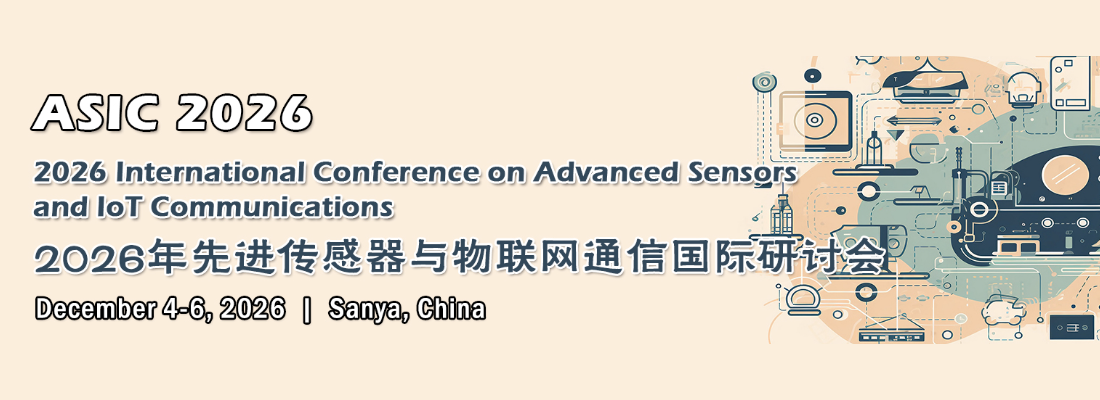 ASIC 2026

2026 International Conference on Advanced Sensors and IoT Communications

2026年先进传感器与物联网通信国际研讨会

December 4-6, 2026 | Sanya, China